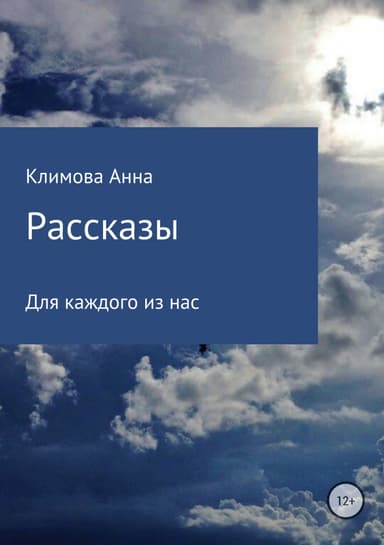 Климова Анна

Рассказы

Для каждого из нас

12+